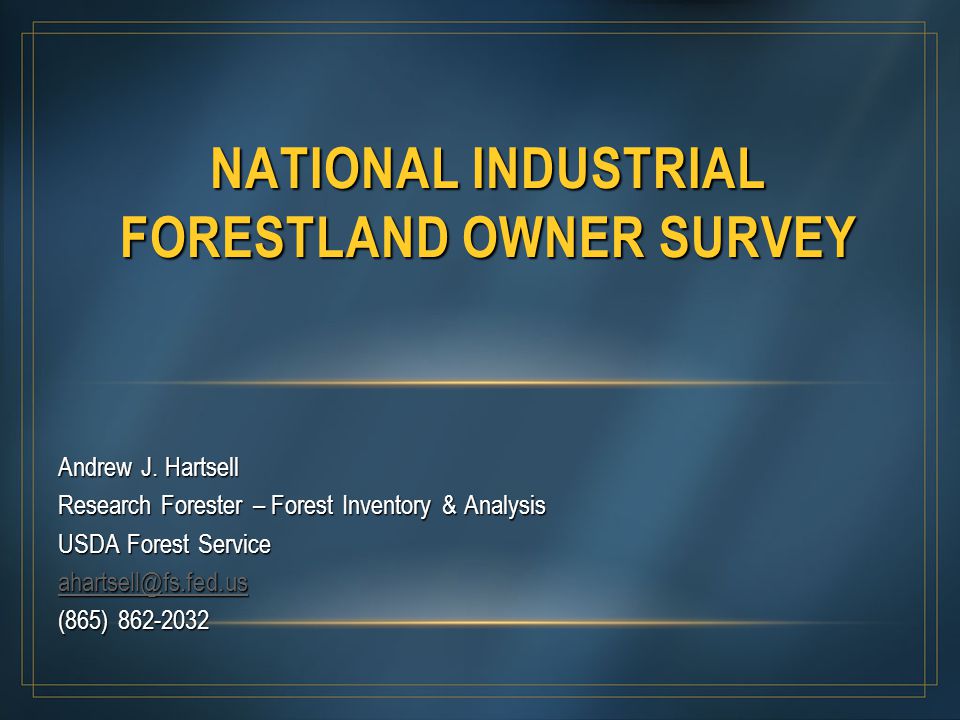 NATIONAL INDUSTRIAL FORESTLAND OWNER SURVEY

Andrew J. Hartsell
Research Forester – Forest Inventory & Analysis
USDA Forest Service
ahartsell@fs.fed.us
(865) 862-2032